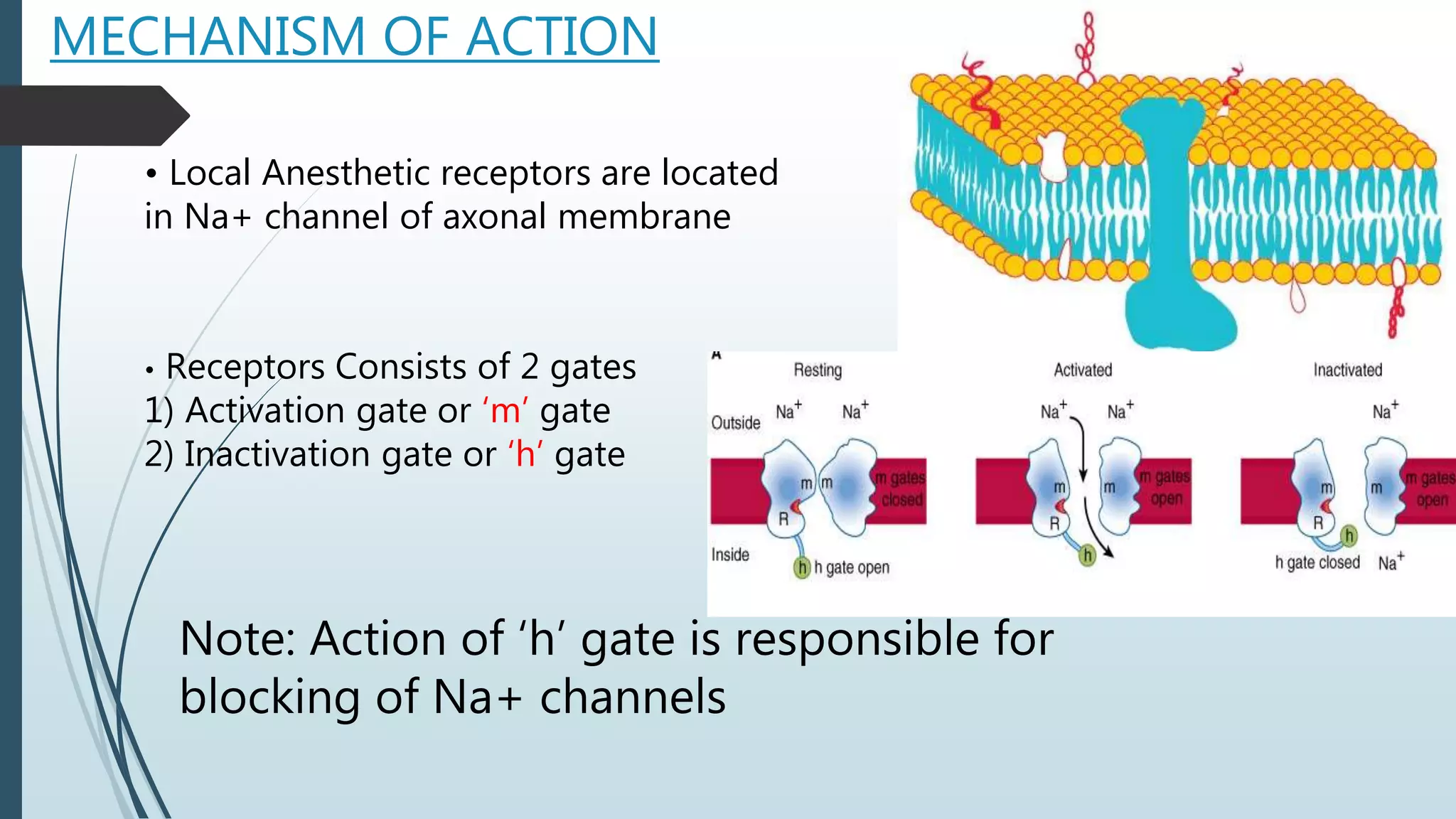 MECHANISM OF ACTION

• Local Anesthetic receptors are located in Na+ channel of axonal membrane

• Receptors Consists of 2 gates
1) Activation gate or ‘m’ gate
2) Inactivation gate or ‘h’ gate

A

Resting

Outside $Na^+$ $Na^+$

m m m gates closed

R

Inside

h h gate open

Activated

$Na^+$ $Na^+$

m m m gates open

R

h

Inactivated

$Na^+$

m m m gates open

R h

h gate closed $Na^+$

Note: Action of ‘h’ gate is responsible for blocking of Na+ channels